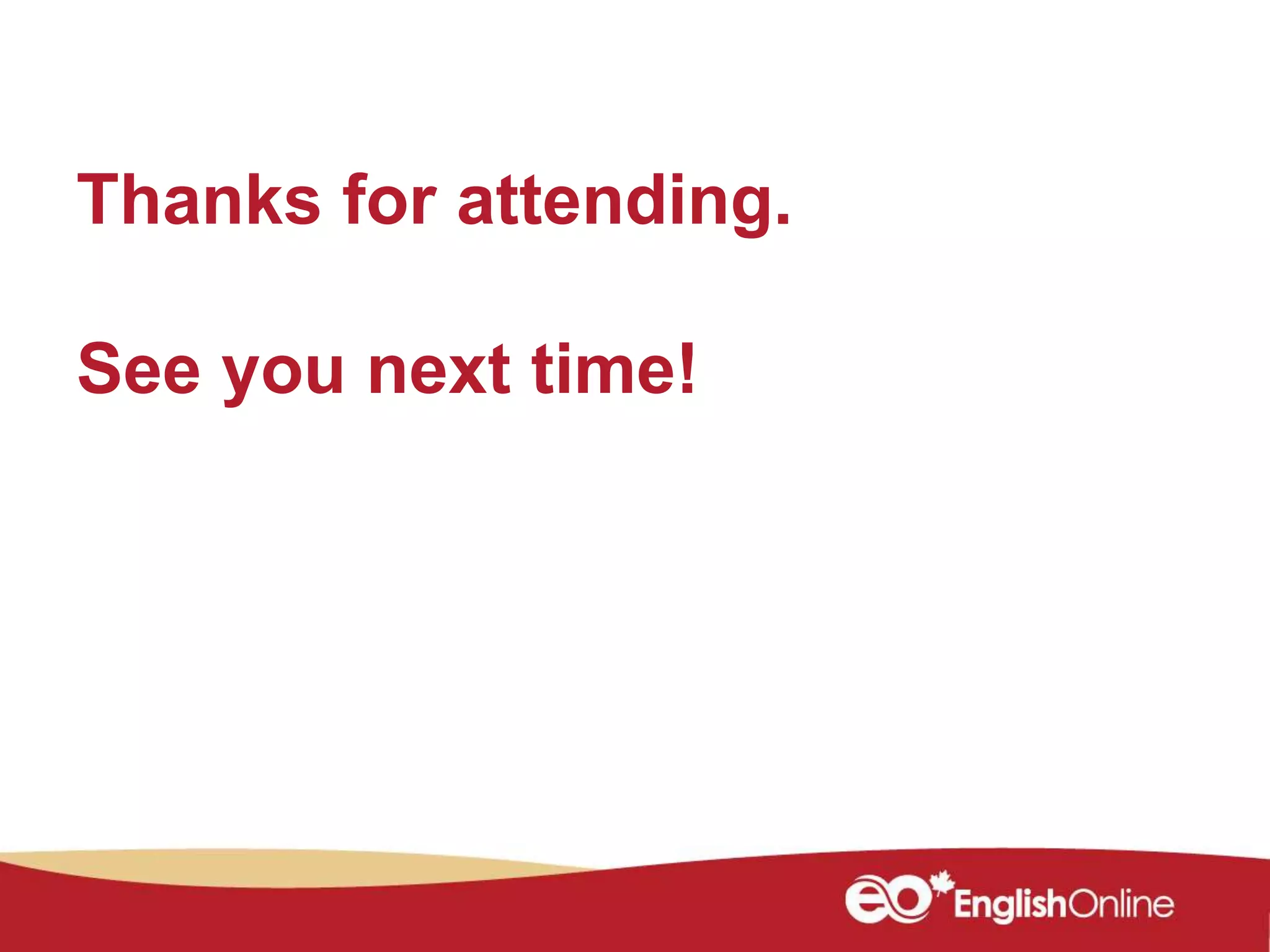 Thanks for attending.

See you next time!

eo EnglishOnline